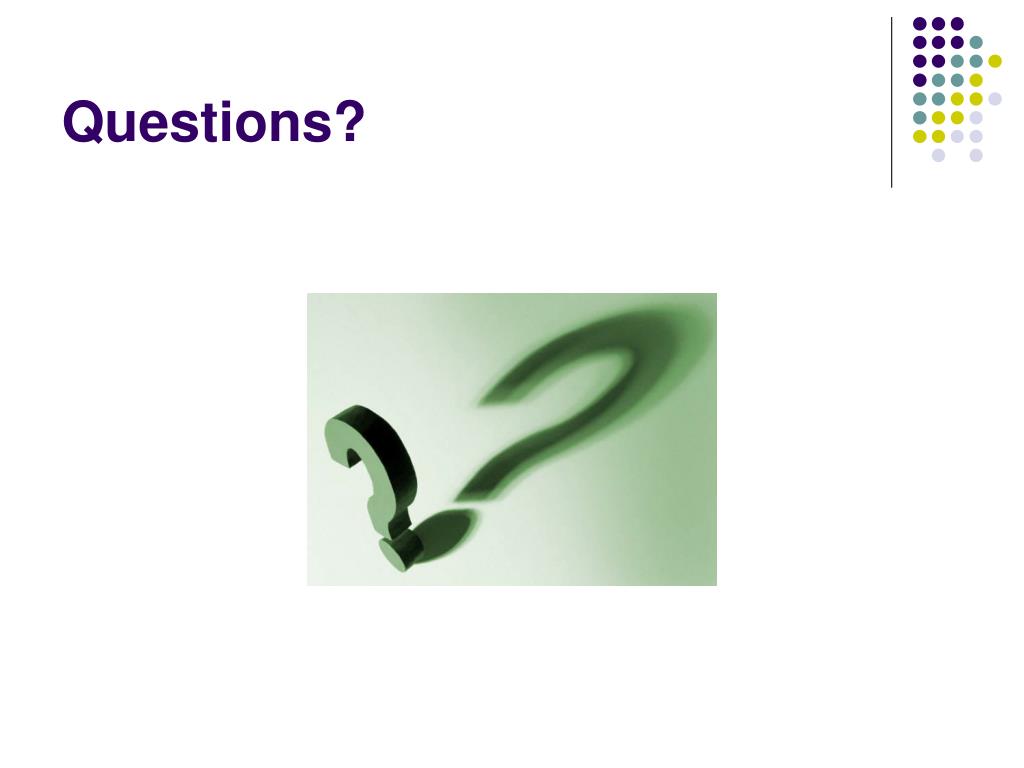 Questions?